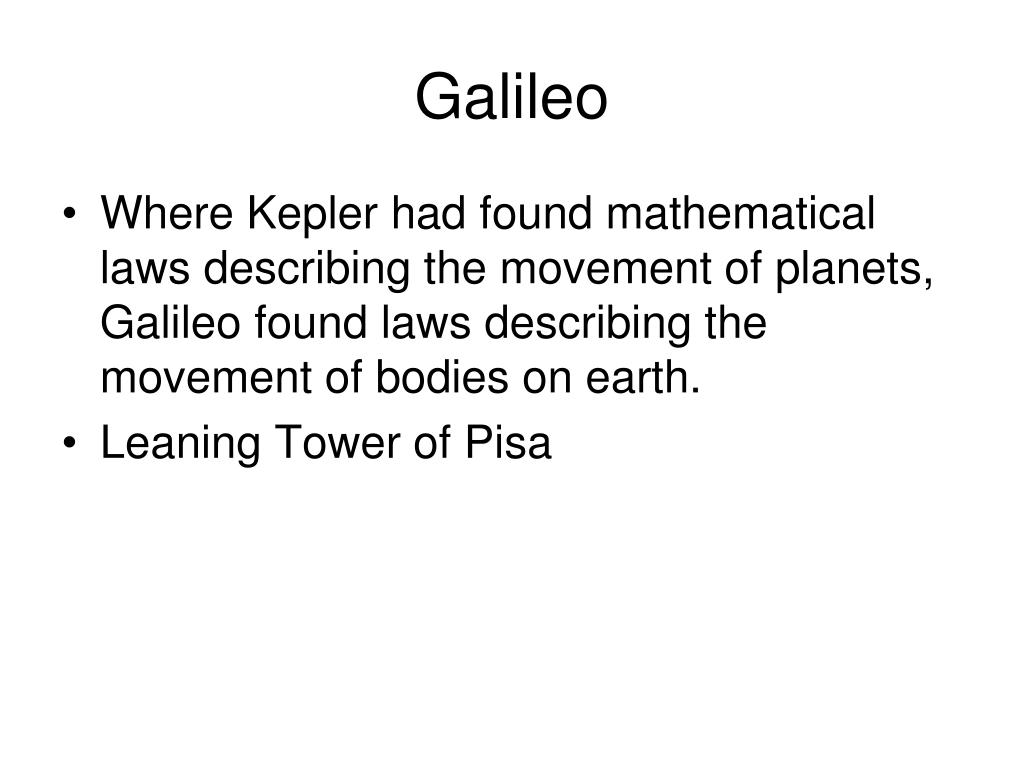 Galileo

• Where Kepler had found mathematical laws describing the movement of planets, Galileo found laws describing the movement of bodies on earth.
• Leaning Tower of Pisa